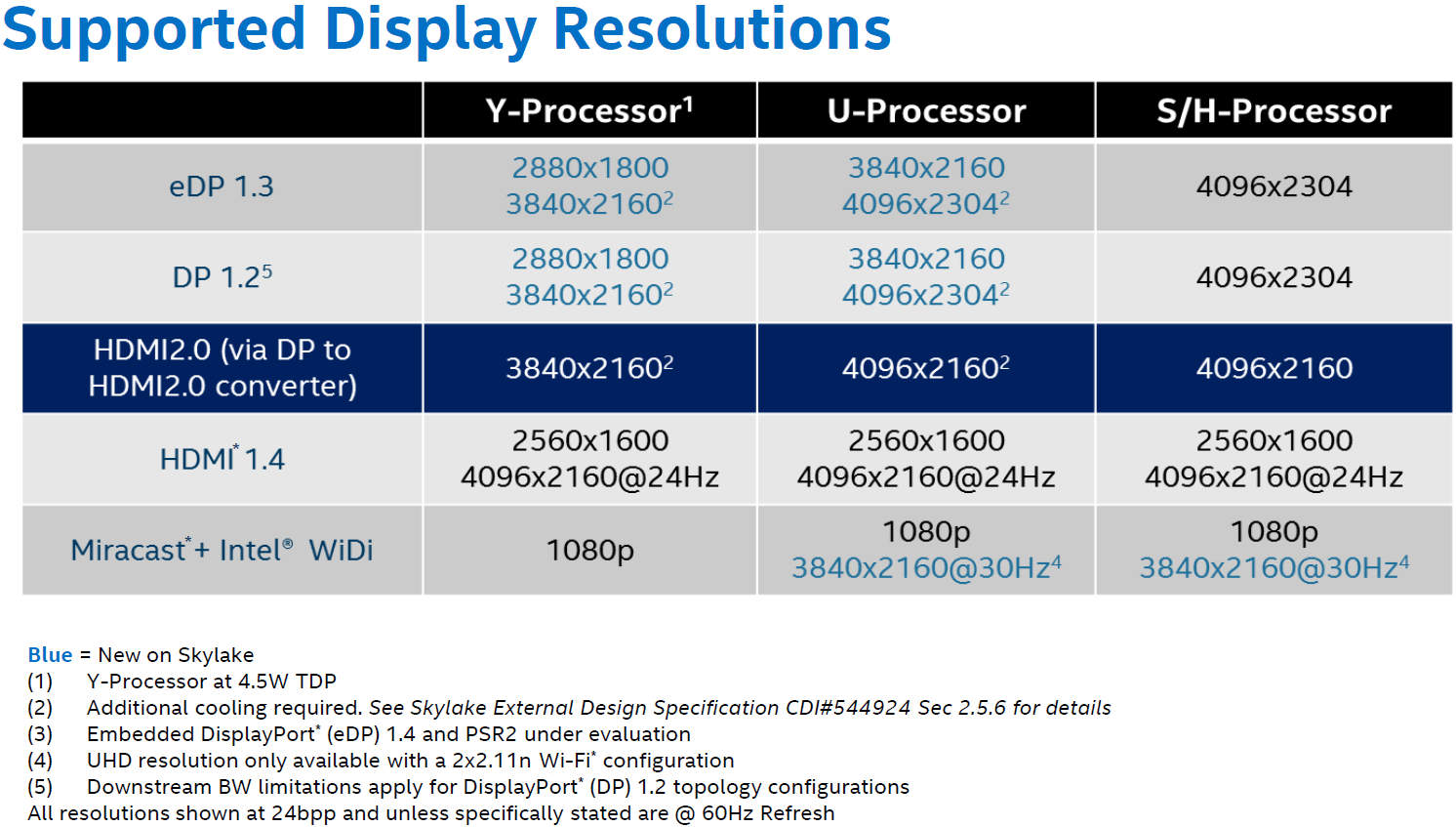 Supported Display Resolutions

| | Y-Processor$^1$ | U-Processor | S/H-Processor |
|---|---|---|---|
| eDP 1.3 | 2880x1800 3840x2160$^2$ | 3840x2160 4096x2304$^2$ | 4096x2304 |
| DP 1.2$^5$ | 2880x1800 3840x2160$^2$ | 3840x2160 4096x2304$^2$ | 4096x2304 |
| HDMI2.0 (via DP to HDMI2.0 converter) | 3840x2160$^2$ | 4096x2160$^2$ | 4096x2160 |
| HDMI$^*$ 1.4 | 2560x1600 4096x2160@24Hz | 2560x1600 4096x2160@24Hz | 2560x1600 4096x2160@24Hz |
| Miracast$^*$+ Intel® WiDi | 1080p | 1080p 3840x2160@30Hz$^4$ | 1080p 3840x2160@30Hz$^4$ |

Blue = New on Skylake
(1) Y-Processor at 4.5W TDP
(2) Additional cooling required. See Skylake External Design Specification CDI#544924 Sec 2.5.6 for details
(3) Embedded DisplayPort$^*$ (eDP) 1.4 and PSR2 under evaluation
(4) UHD resolution only available with a 2x2.11n Wi-Fi$^*$ configuration
(5) Downstream BW limitations apply for DisplayPort$^*$ (DP) 1.2 topology configurations
All resolutions shown at 24bpp and unless specifically stated are @ 60Hz Refresh